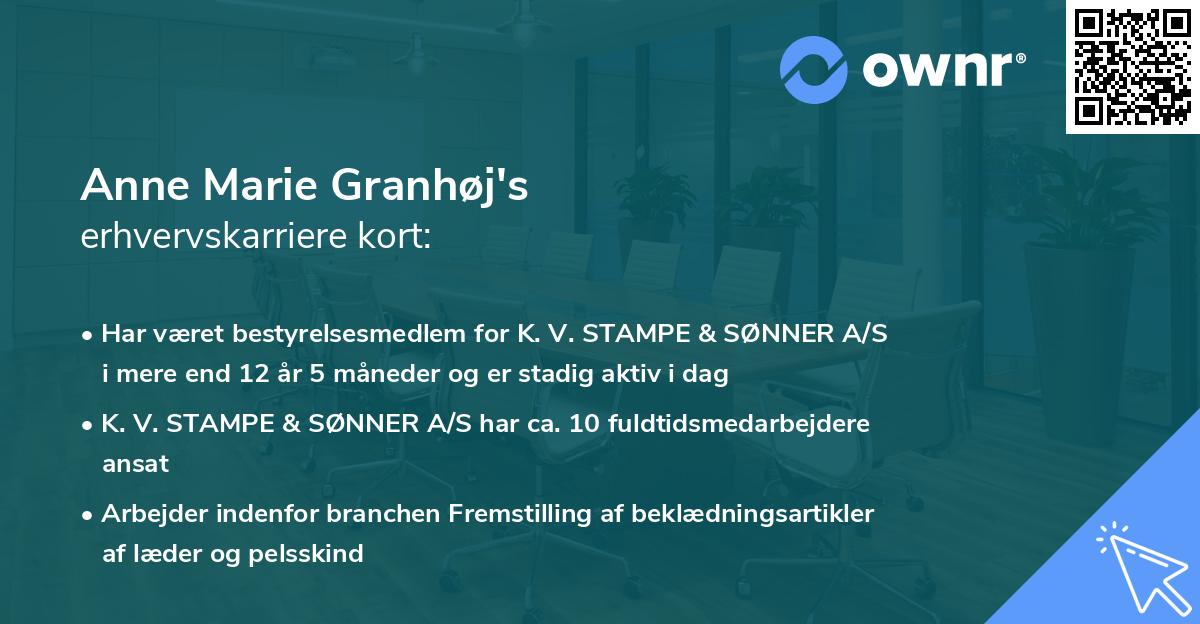 ownr®

Anne Marie Granhøj's
erhvervskarriere kort:

• Har været bestyrelsesmedlem for K. V. STAMPE & SØNNER A/S i mere end 12 år 5 måneder og er stadig aktiv i dag

• K. V. STAMPE & SØNNER A/S har ca. 10 fuldtidsmedarbejdere ansat

• Arbejder indenfor branchen Fremstilling af beklædningsartikler af læder og pelsskind